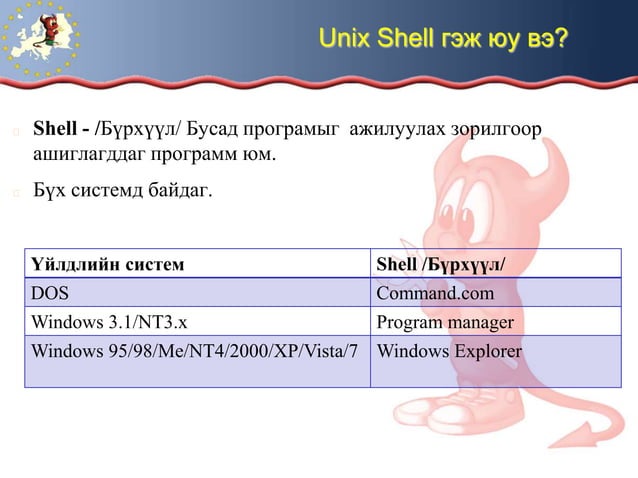 Unix Shell гэж юу вэ?

Shell - /Бүрхүүл/ Бусад програмыг ажилуулах зорилгоор ашиглагддаг программ юм.

Бүх системд байдаг.

| Үйлдлийн систем | Shell /Бүрхүүл/ |
|---|---|
| DOS | Command.com |
| Windows 3.1/NT3.x | Program manager |
| Windows 95/98/Me/NT4/2000/XP/Vista/7 | Windows Explorer |